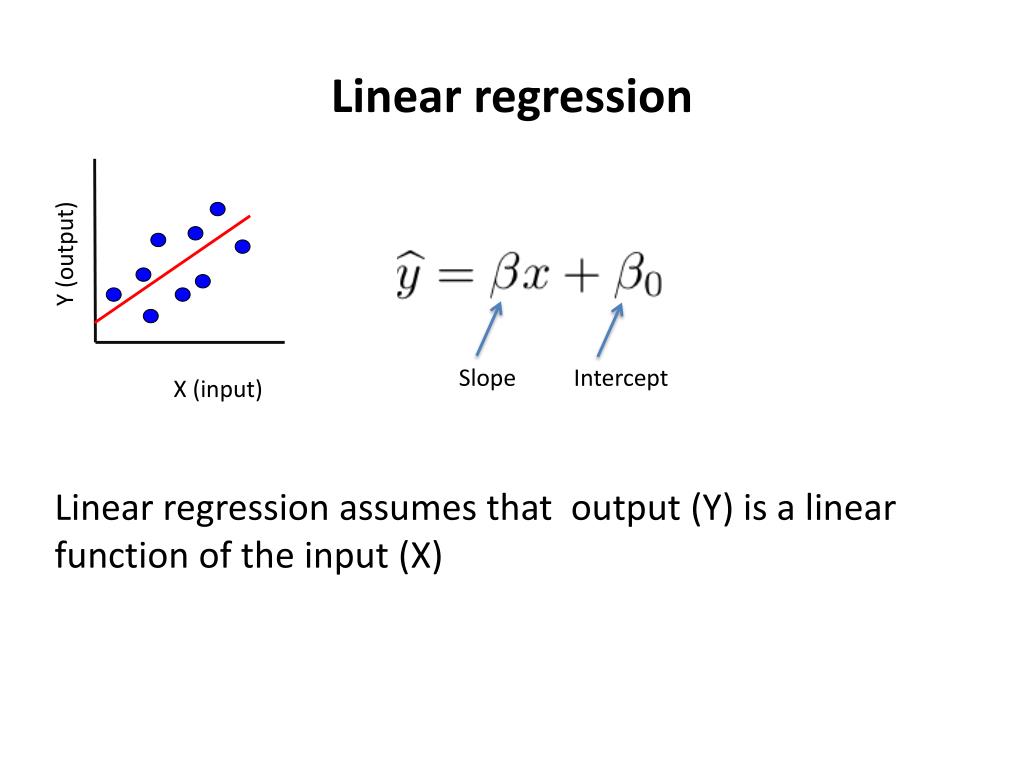 Linear regression

Y (output)

X (input)

$\widehat{y} = \beta x + \beta_0$

Slope

Intercept

Linear regression assumes that output (Y) is a linear function of the input (X)